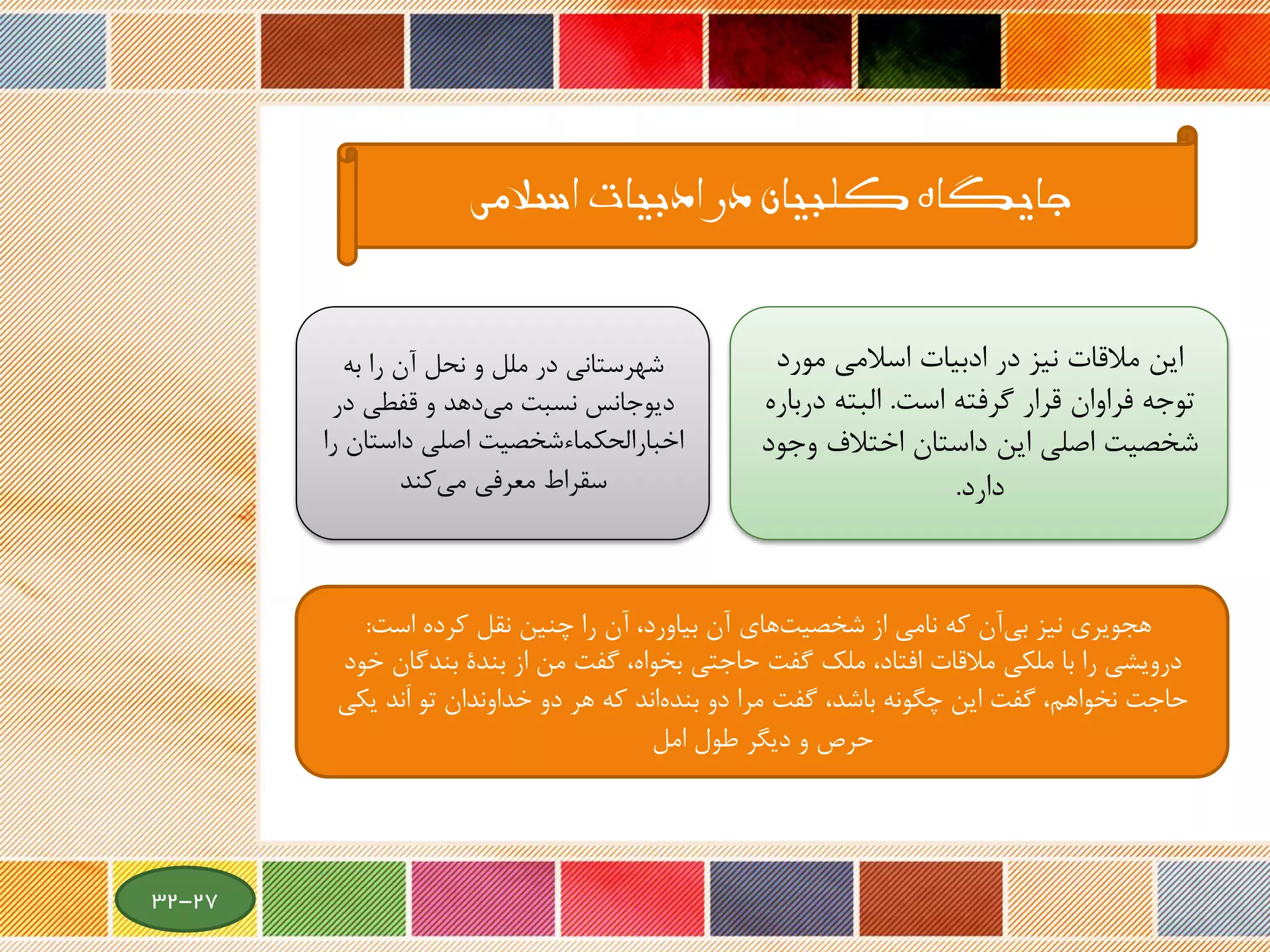 جایگاه کلبیان در ادبیات اسلامی

این ملاقات نیز در ادبیات اسلامی مورد توجه فراوان قرار گرفته است. البته درباره شخصیت اصلی این داستان اختلاف وجود دارد.

شهرستانی در ملل و نحل آن را به دیوجانس نسبت می‌دهد و قفطی در اخبارالحکماءشخصیت اصلی داستان را سقراط معرفی می‌کند

هجویری نیز بی‌آن که نامی از شخصیت‌های آن بیاورد، آن را چنین نقل کرده است: درویشی را با ملکی ملاقات افتاد، ملک گفت حاجتی بخواه، گفت من از بندهٔ بندگان خود حاجت نخواهم، گفت این چگونه باشد، گفت مرا دو بنده‌اند که هر دو خداوندان تو اَند یکی حرص و دیگر طول امل

۳۲-۲۷